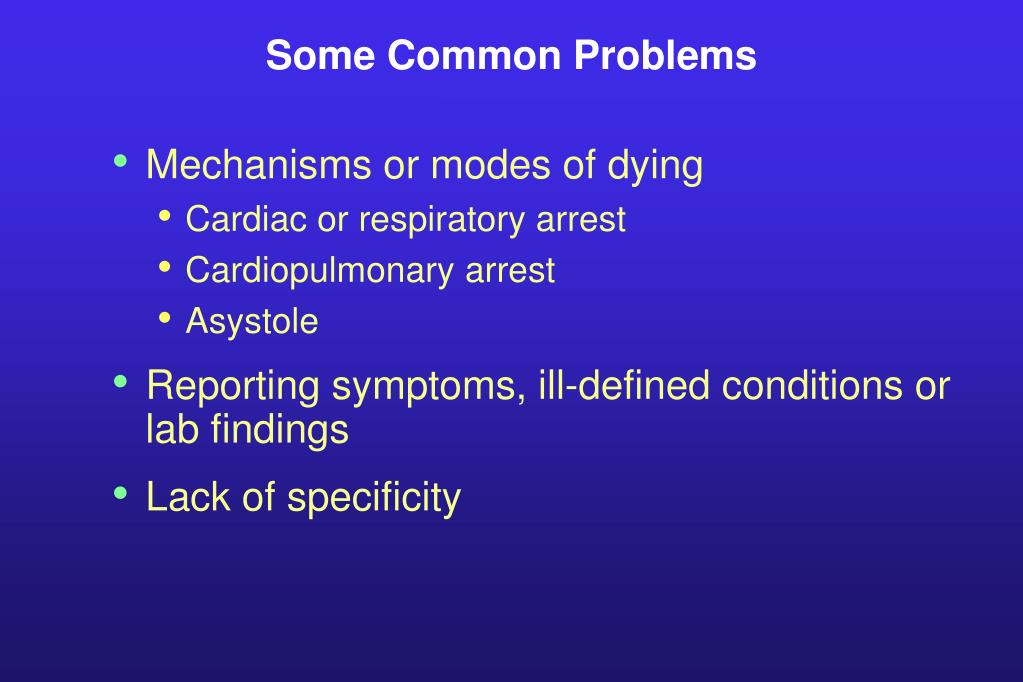 Some Common Problems

• Mechanisms or modes of dying
  • Cardiac or respiratory arrest
  • Cardiopulmonary arrest
  • Asystole
• Reporting symptoms, ill-defined conditions or lab findings
• Lack of specificity